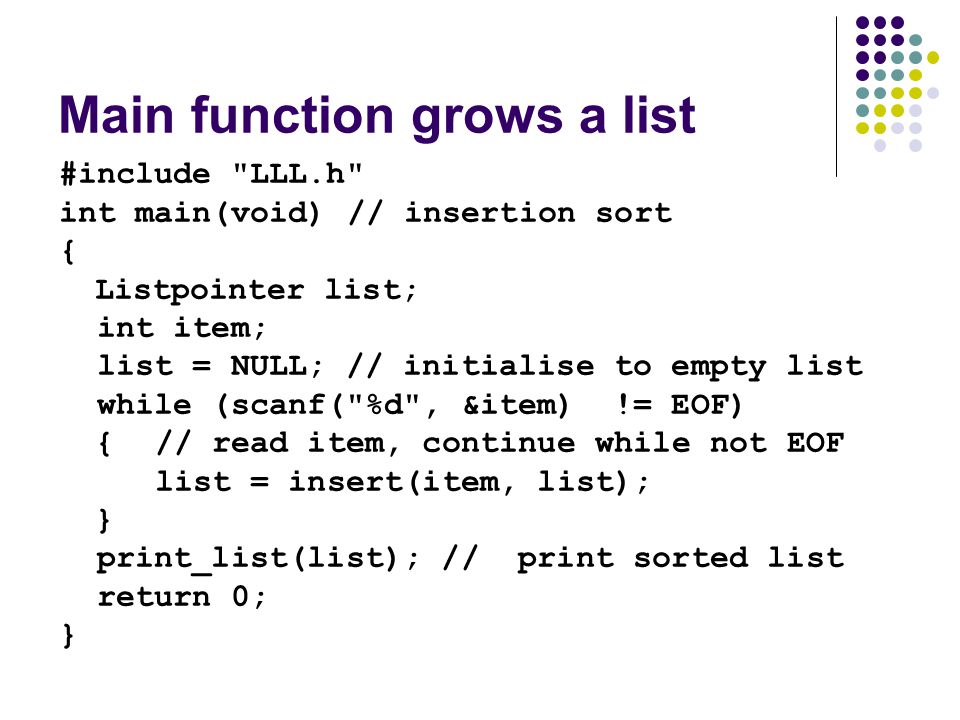 Main function grows a list

#include "LLL.h"
int main(void) // insertion sort
{
  Listpointer list;
  int item;
  list = NULL; // initialise to empty list
  while (scanf("%d", &item)  != EOF)
  {  // read item, continue while not EOF
     list = insert(item, list);
  }
  print_list(list); //  print sorted list
  return 0;
}